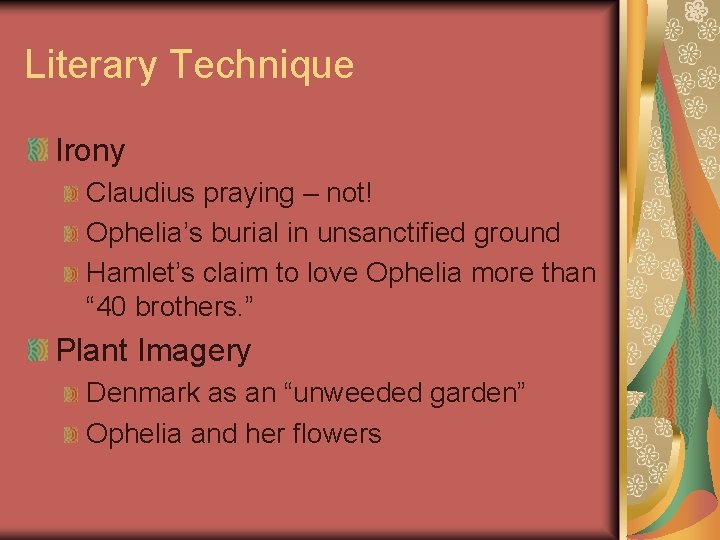 Literary Technique

Irony

Claudius praying – not!

Ophelia’s burial in unsanctified ground

Hamlet’s claim to love Ophelia more than “40 brothers.”

Plant Imagery

Denmark as an “unweeded garden”

Ophelia and her flowers